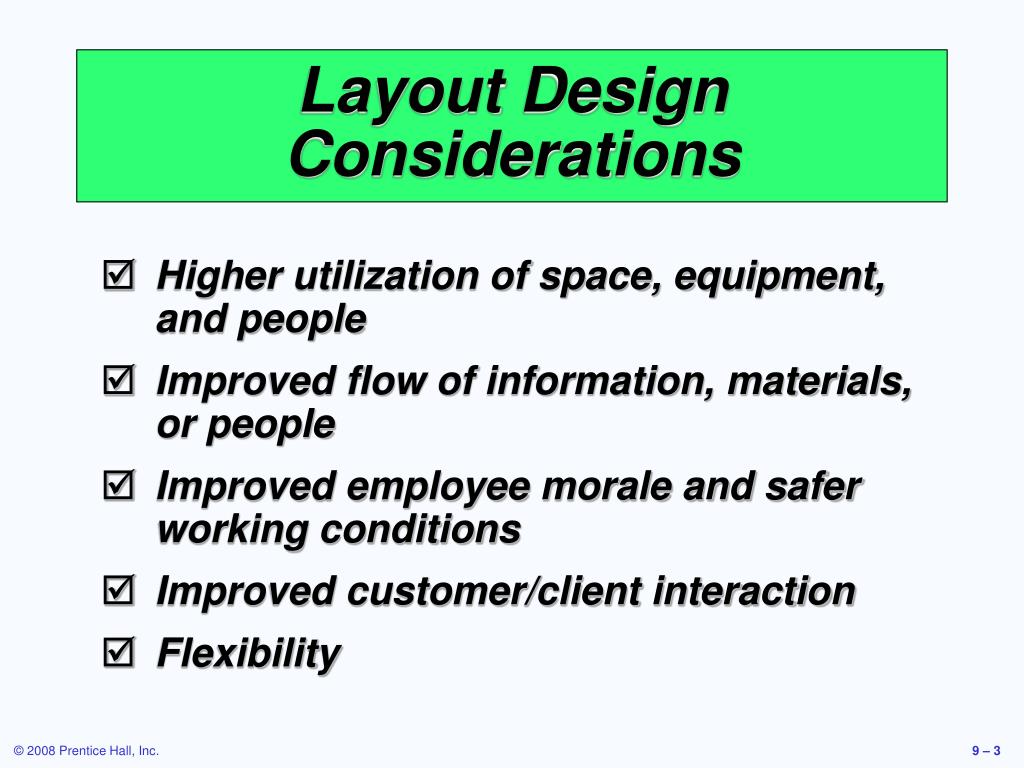 Layout Design Considerations

☑ Higher utilization of space, equipment, and people

☑ Improved flow of information, materials, or people

☑ Improved employee morale and safer working conditions

☑ Improved customer/client interaction

☑ Flexibility

© 2008 Prentice Hall, Inc.

9 – 3